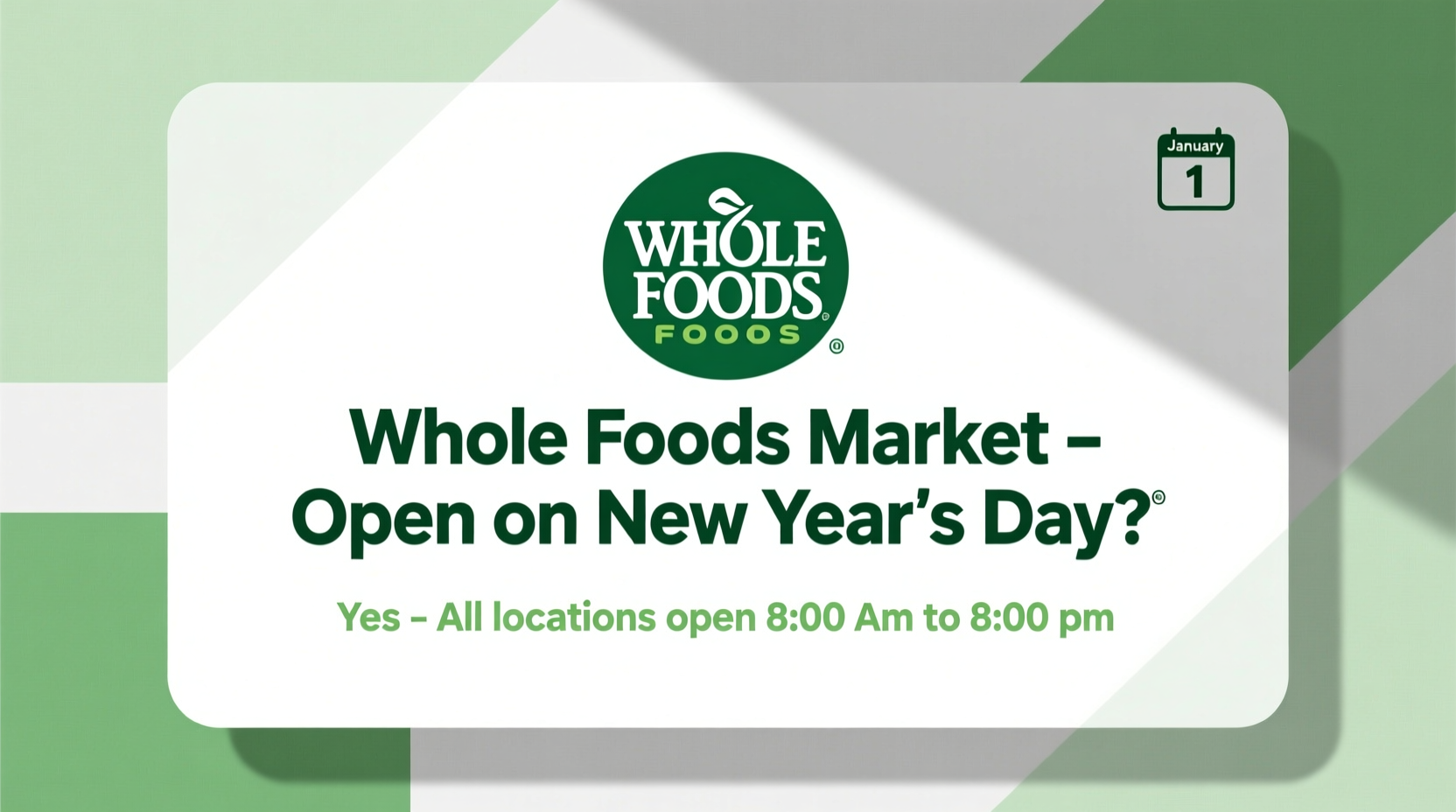 January
1

WHOLE FOODS
FOODS

Whole Foods Market – Open on New Year's Day?

Yes – All locations open 8:00 Am to 8:00 pm